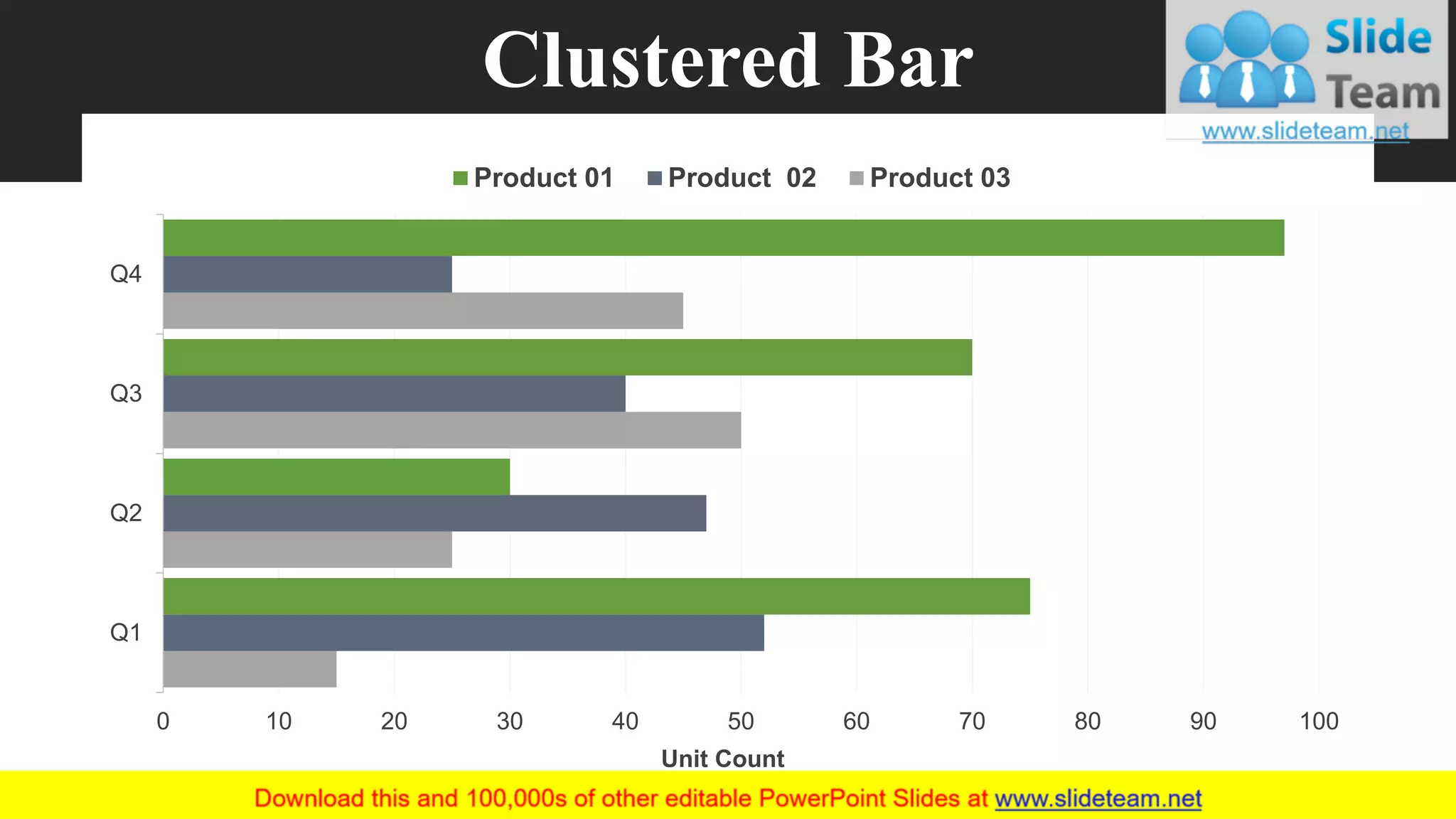 Clustered Bar

Slide Team
www.slideteam.net

Product 01 Product 02 Product 03

Q4
Q3
Q2
Q1

0 10 20 30 40 50 60 70 80 90 100

Unit Count

Download this and 100,000s of other editable PowerPoint Slides at www.slideteam.net